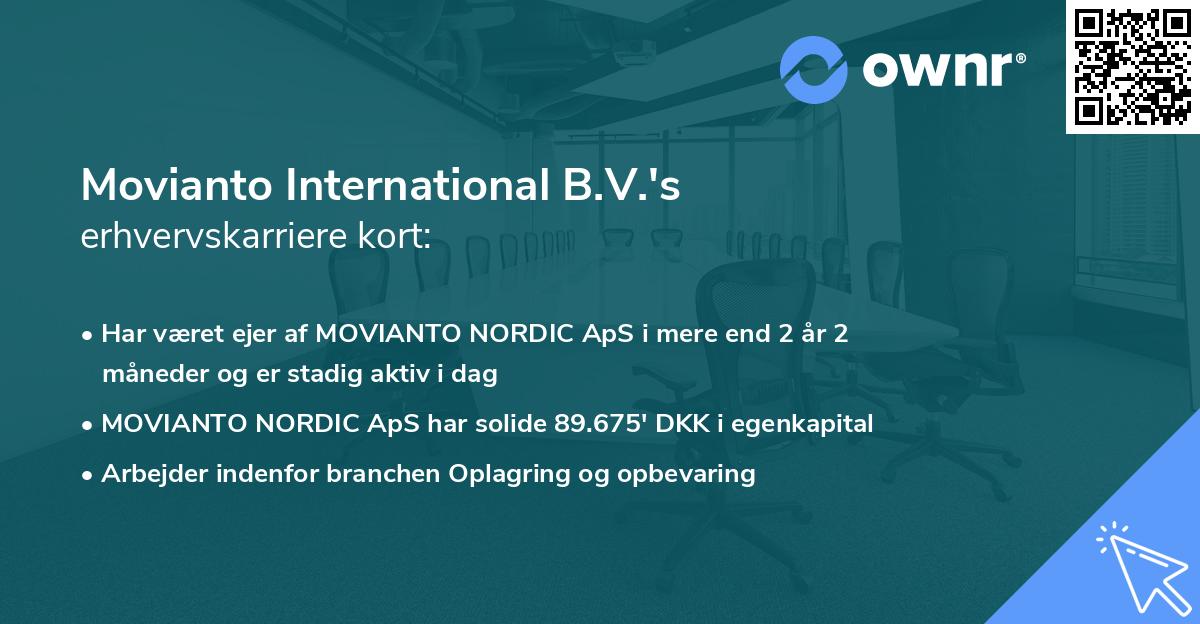 ownr®

Movianto International B.V.'s
erhvervskarriere kort:

• Har været ejer af MOVIANTO NORDIC ApS i mere end 2 år 2 måneder og er stadig aktiv i dag

• MOVIANTO NORDIC ApS har solide 89.675' DKK i egenkapital

• Arbejder indenfor branchen Oplagring og opbevaring